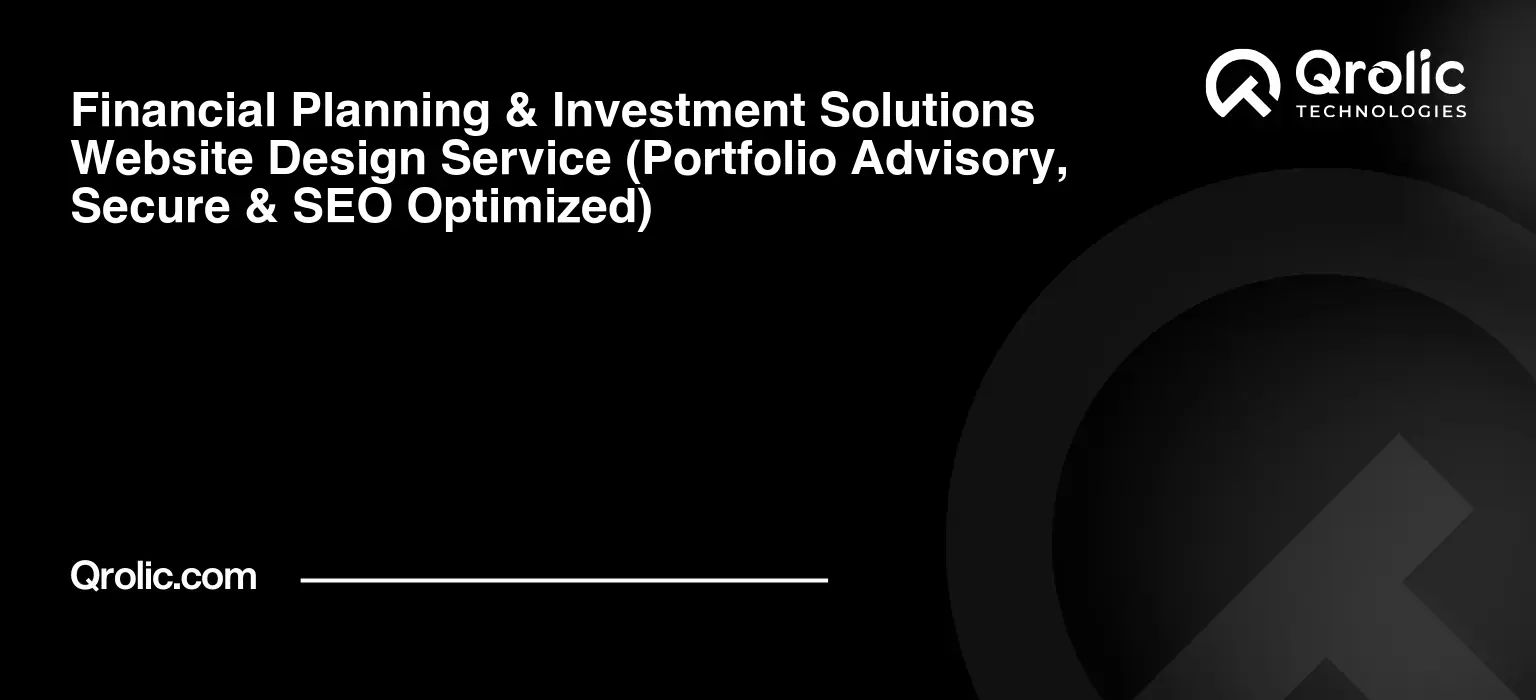 Financial Planning & Investment Solutions Website Design Service (Portfolio Advisory, Secure & SEO Optimized)

Qrolic
TECHNOLOGIES

Qrolic.com